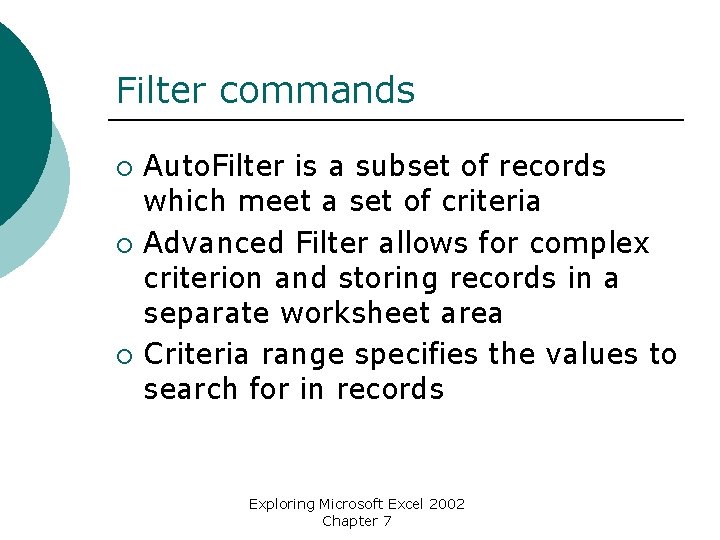 Filter commands

○ AutoFilter is a subset of records which meet a set of criteria
○ Advanced Filter allows for complex criterion and storing records in a separate worksheet area
○ Criteria range specifies the values to search for in records

Exploring Microsoft Excel 2002
Chapter 7